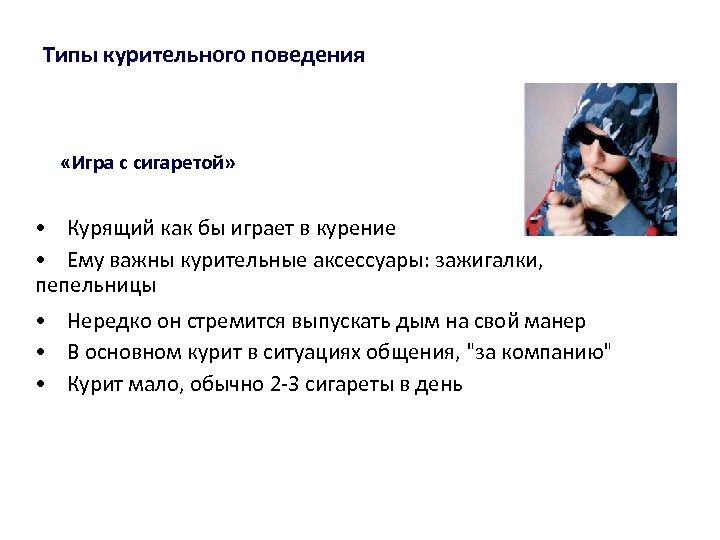 Типы курительного поведения

«Игра с сигаретой»

• Курящий как бы играет в курение
• Ему важны курительные аксессуары: зажигалки, пепельницы
• Нередко он стремится выпускать дым на свой манер
• В основном курит в ситуациях общения, "за компанию"
• Курит мало, обычно 2-3 сигареты в день